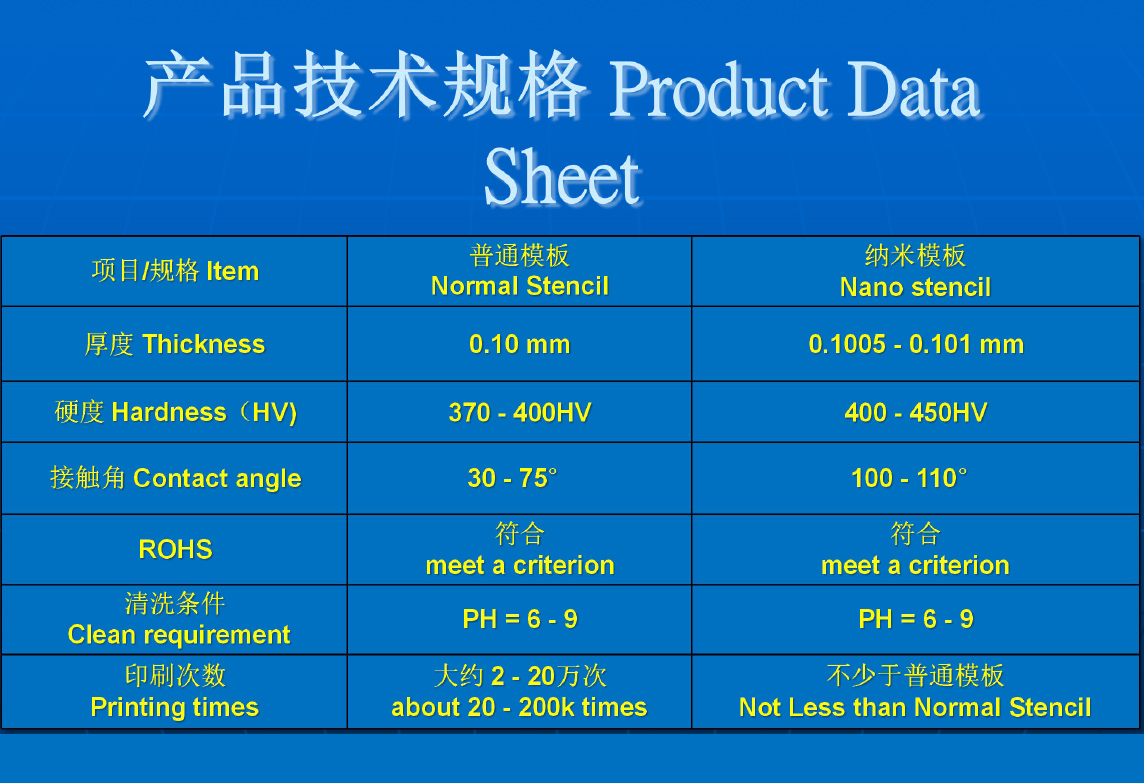 产品技术规格 Product Data Sheet

| 项目/规格 Item | 普通模板 Normal Stencil | 纳米模板 Nano stencil |
|---|---|---|
| 厚度 Thickness | 0.10 mm | 0.1005 - 0.101 mm |
| 硬度 Hardness（HV) | 370 - 400HV | 400 - 450HV |
| 接触角 Contact angle | 30 - 75° | 100 - 110° |
| ROHS | 符合 meet a criterion | 符合 meet a criterion |
| 清洗条件 Clean requirement | PH = 6 - 9 | PH = 6 - 9 |
| 印刷次数 Printing times | 大约 2 - 20万次 about 20 - 200k times | 不少于普通模板 Not Less than Normal Stencil |